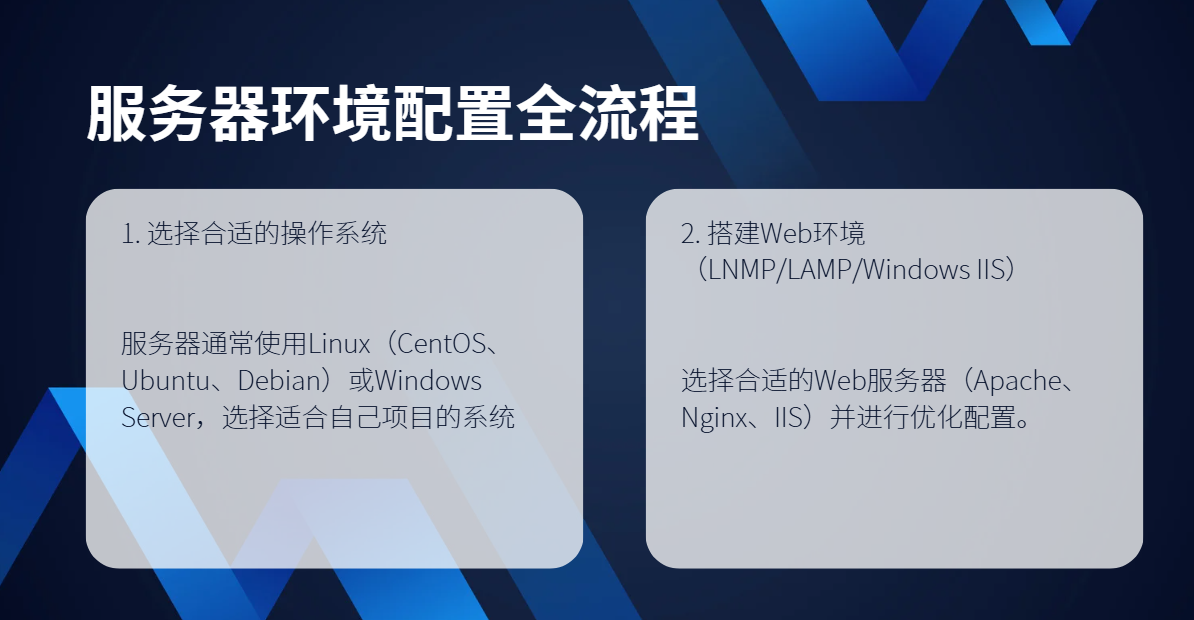 服务器环境配置全流程

1. 选择合适的操作系统

服务器通常使用Linux（CentOS、Ubuntu、Debian）或Windows Server，选择适合自己项目的系统

2. 搭建Web环境（LNMP/LAMP/Windows IIS）

选择合适的Web服务器（Apache、Nginx、IIS）并进行优化配置。